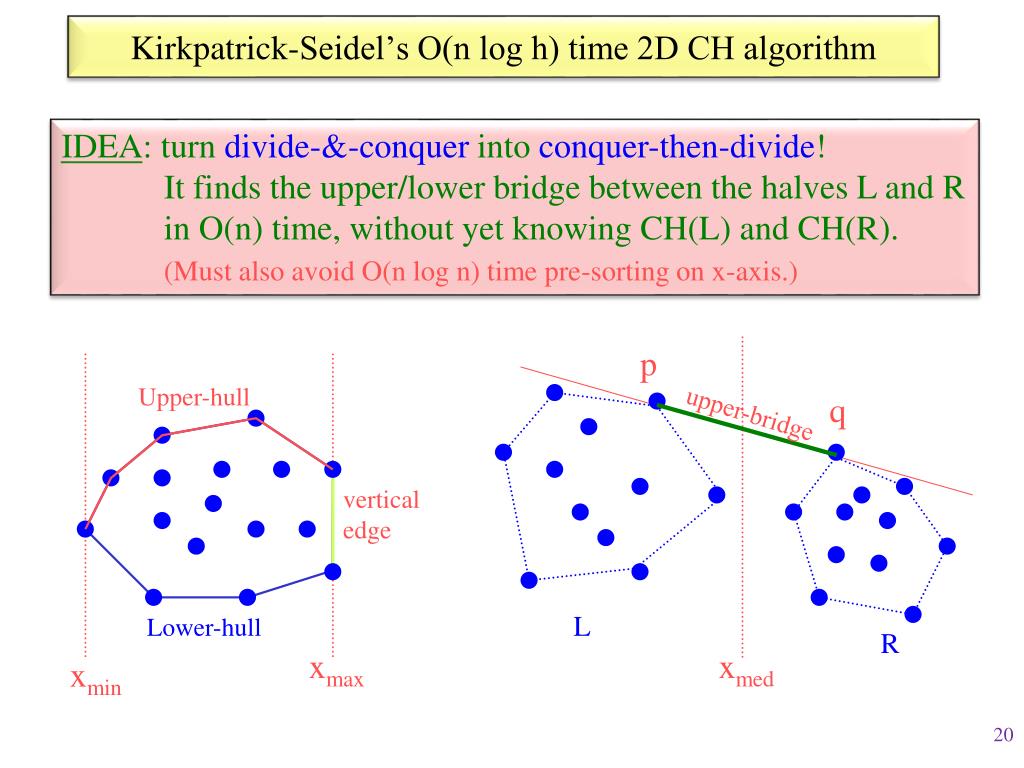 Kirkpatrick-Seidel's O(n log h) time 2D CH algorithm

IDEA: turn divide-&-conquer into conquer-then-divide!
It finds the upper/lower bridge between the halves L and R in O(n) time, without yet knowing CH(L) and CH(R).
(Must also avoid O(n log n) time pre-sorting on x-axis.)

Upper-hull

vertical edge

Lower-hull

$x_{min}$

$x_{max}$

p

upper-bridge

q

L

R

$x_{med}$

20